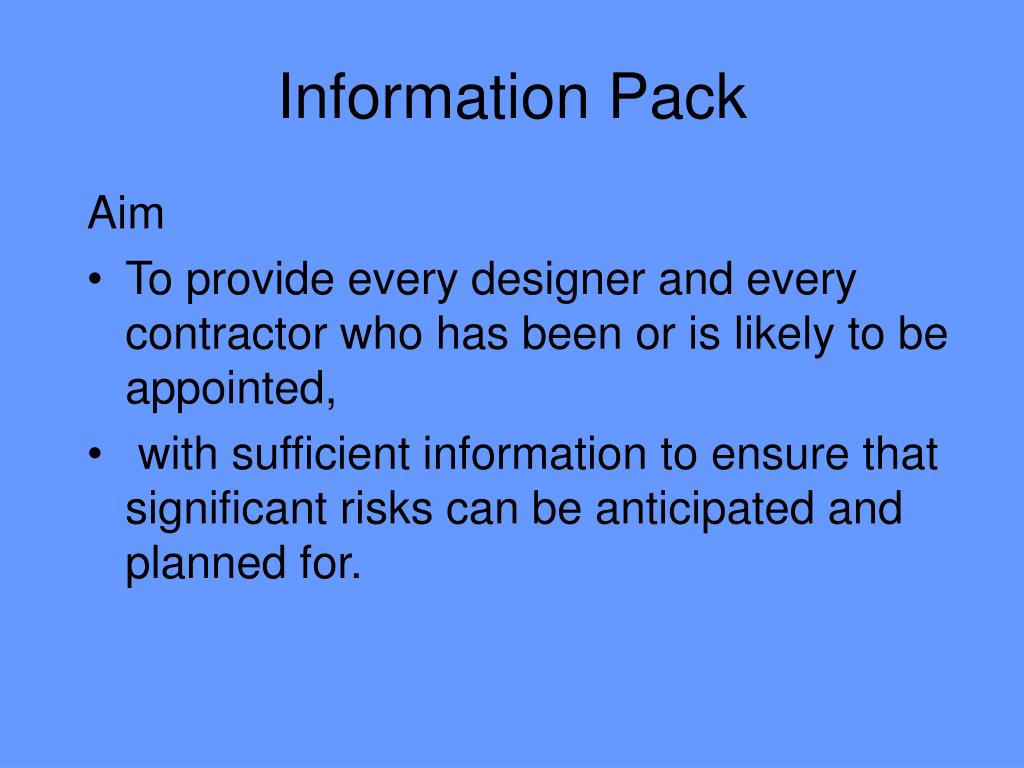 Information Pack

Aim

• To provide every designer and every contractor who has been or is likely to be appointed,
• with sufficient information to ensure that significant risks can be anticipated and planned for.